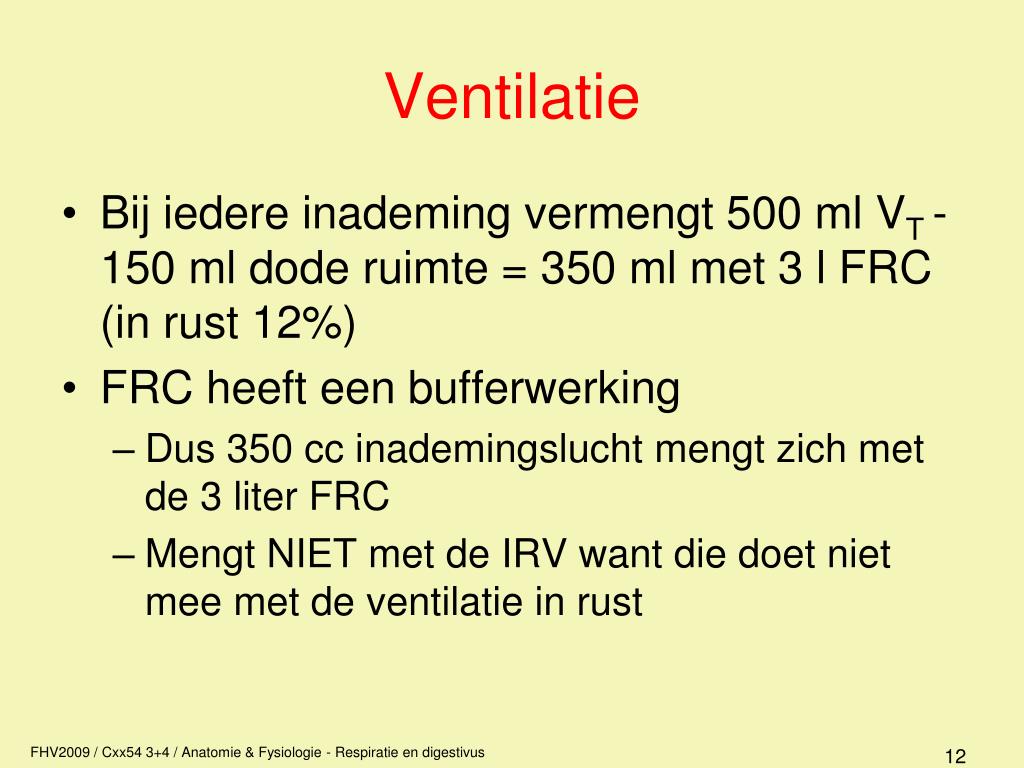 Ventilatie

• Bij iedere inademing vermengt 500 ml $V_T$ - 150 ml dode ruimte = 350 ml met 3 l FRC (in rust 12%)
• FRC heeft een bufferwerking
– Dus 350 cc inademingslucht mengt zich met de 3 liter FRC
– Mengt NIET met de IRV want die doet niet mee met de ventilatie in rust

FHV2009 / Cxx54 3+4 / Anatomie & Fysiologie - Respiratie en digestivus

12